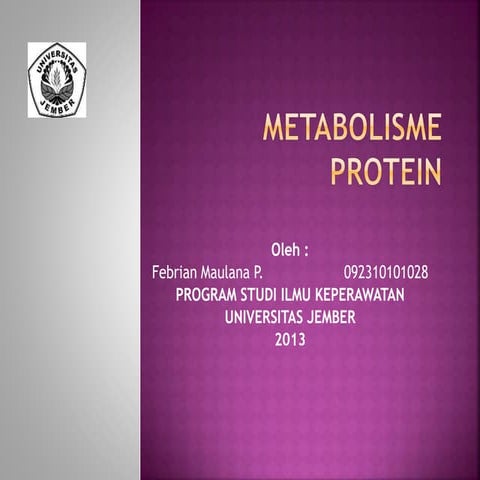 UNIVERSITAS JEMBER

METABOLISME PROTEIN

Oleh :
Febrian Maulana P. 092310101028
PROGRAM STUDI ILMU KEPERAWATAN
UNIVERSITAS JEMBER
2013